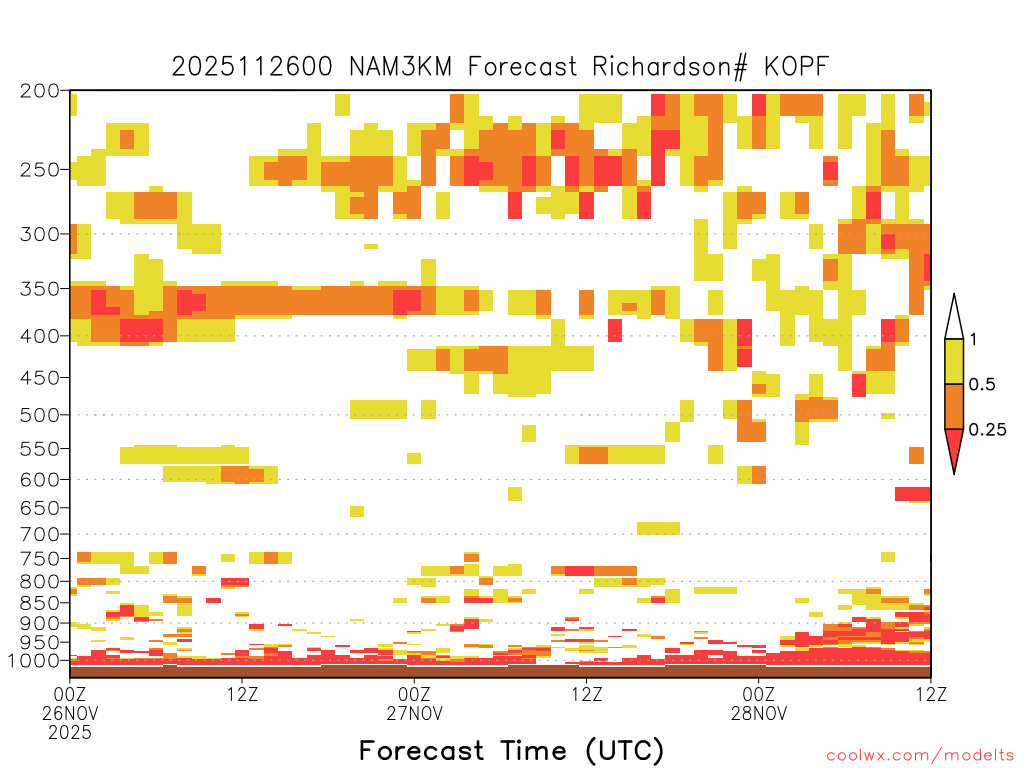 2025112600 NAM3KM Forecast Richardson# KOPF

200
250
300
350
400
450
500
550
600
650
700
750
800
850
900
950
1000

1
0.5
0.25

00Z
26NOV
2025
12Z
00Z
27NOV
12Z
00Z
28NOV
12Z

Forecast Time (UTC)

coolwx.com/modelts